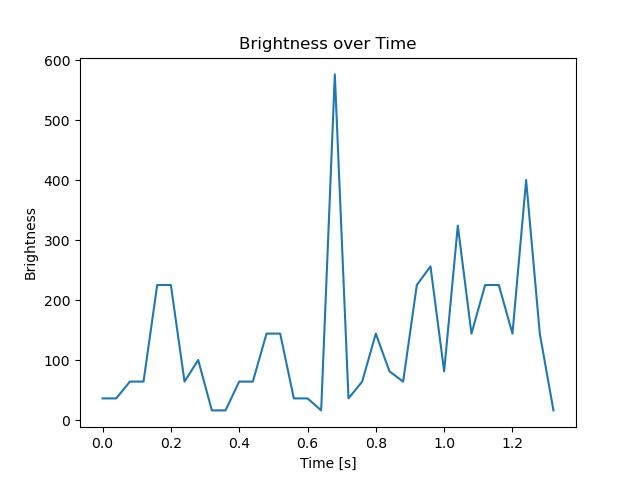 Brightness over Time

600
500
400
300
200
100
0

Brightness

0.0 0.2 0.4 0.6 0.8 1.0 1.2

Time [s]